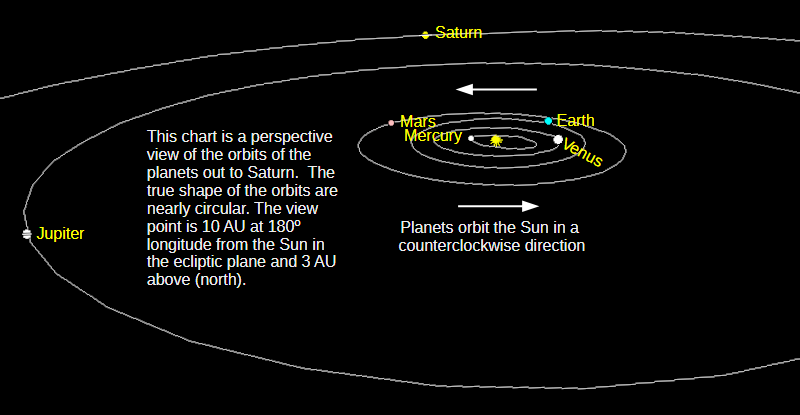 Saturn

Mars
Earth
Mercury
Venus

Jupiter

This chart is a perspective view of the orbits of the planets out to Saturn. The true shape of the orbits are nearly circular. The view point is 10 AU at 180º longitude from the Sun in the ecliptic plane and 3 AU above (north).

Planets orbit the Sun in a counterclockwise direction